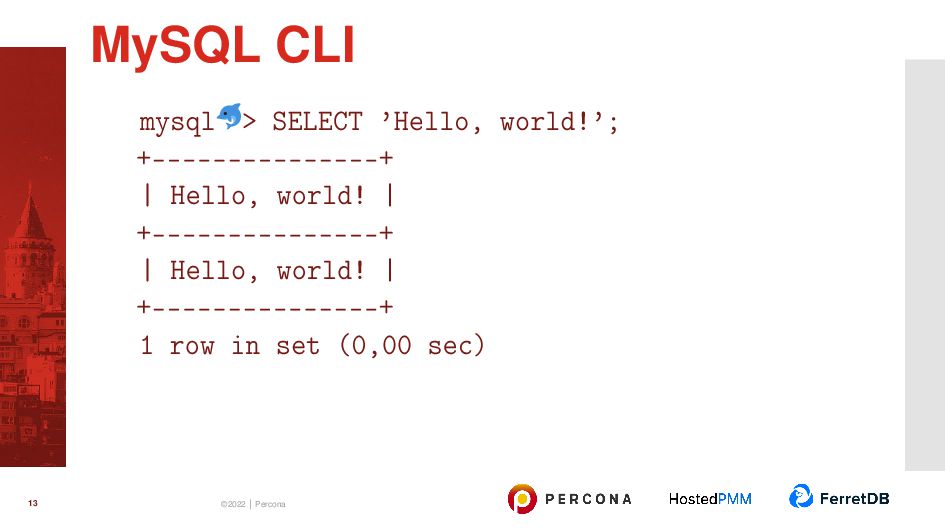 MySQL CLI

mysql> SELECT 'Hello, world!';
+---------------+
| Hello, world! |
+---------------+
| Hello, world! |
+---------------+
1 row in set (0,00 sec)

13

©2022 | Percona

PERCONA

HostedPMM

FerretDB